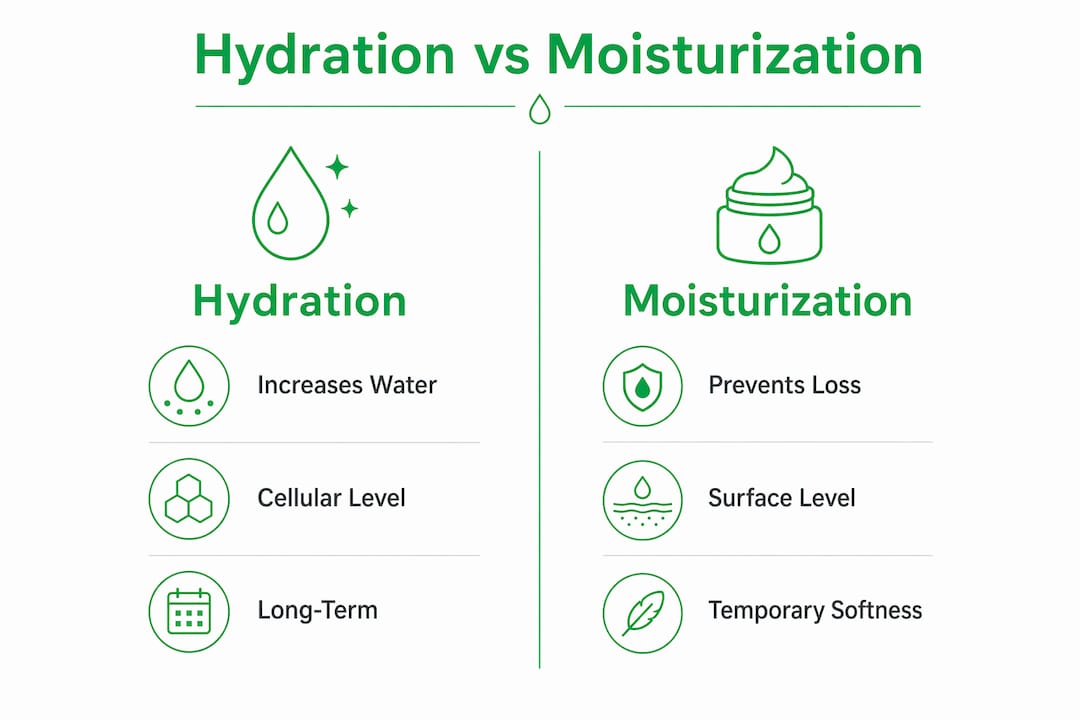 Hydration vs Moisturization

Hydration

Increases Water

Cellular Level

Long-Term

Moisturization

Prevents Loss

Surface Level

Temporary Softness